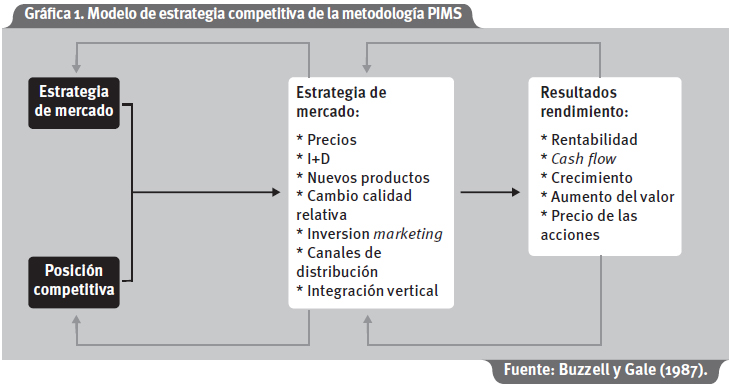 Gráfica 1. Modelo de estrategia competitiva de la metodología PIMS

Estrategia de mercado

Posición competitiva

Estrategia de mercado:

* Precios
* I+D
* Nuevos productos
* Cambio calidad relativa
* Inversion marketing
* Canales de distribución
* Integración vertical

Resultados rendimiento:

* Rentabilidad
* Cash flow
* Crecimiento
* Aumento del valor
* Precio de las acciones

Fuente: Buzzell y Gale (1987).